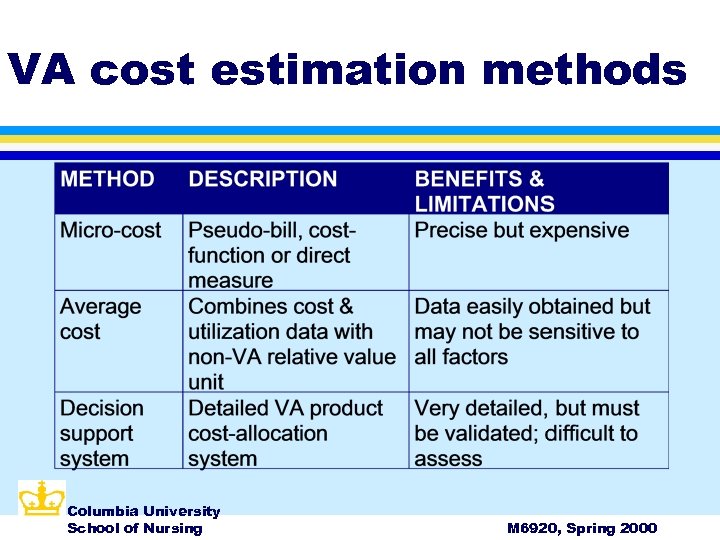 VA cost estimation methods

| METHOD | DESCRIPTION | BENEFITS & LIMITATIONS |
|---|---|---|
| Micro-cost | Pseudo-bill, cost-function or direct measure | Precise but expensive |
| Average cost | Combines cost & utilization data with non-VA relative value unit | Data easily obtained but may not be sensitive to all factors |
| Decision support system | Detailed VA product cost-allocation system | Very detailed, but must be validated; difficult to assess |

Columbia University
School of Nursing

M6920, Spring 2000